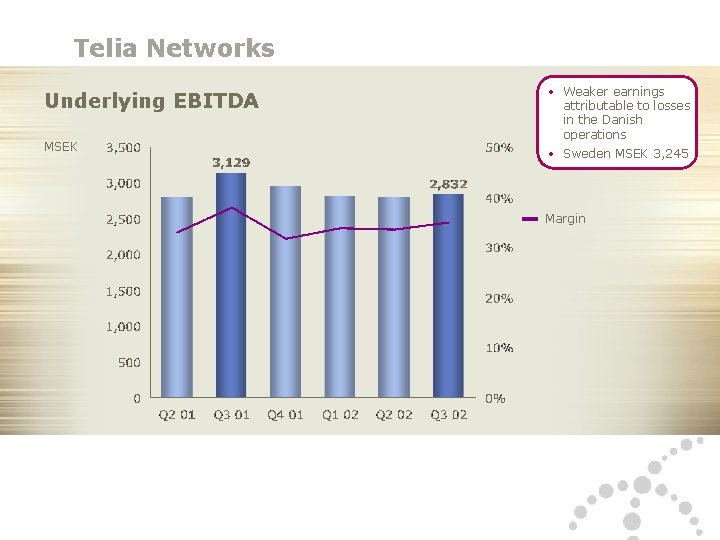 Telia Networks

Underlying EBITDA

• Weaker earnings attributable to losses in the Danish operations
• Sweden MSEK 3,245

MSEK

3,500
3,000
2,500
2,000
1,500
1,000
500
0

3,129
2,832

50%
40%
30%
20%
10%
0%

Margin

Q2 01 Q3 01 Q4 01 Q1 02 Q2 02 Q3 02